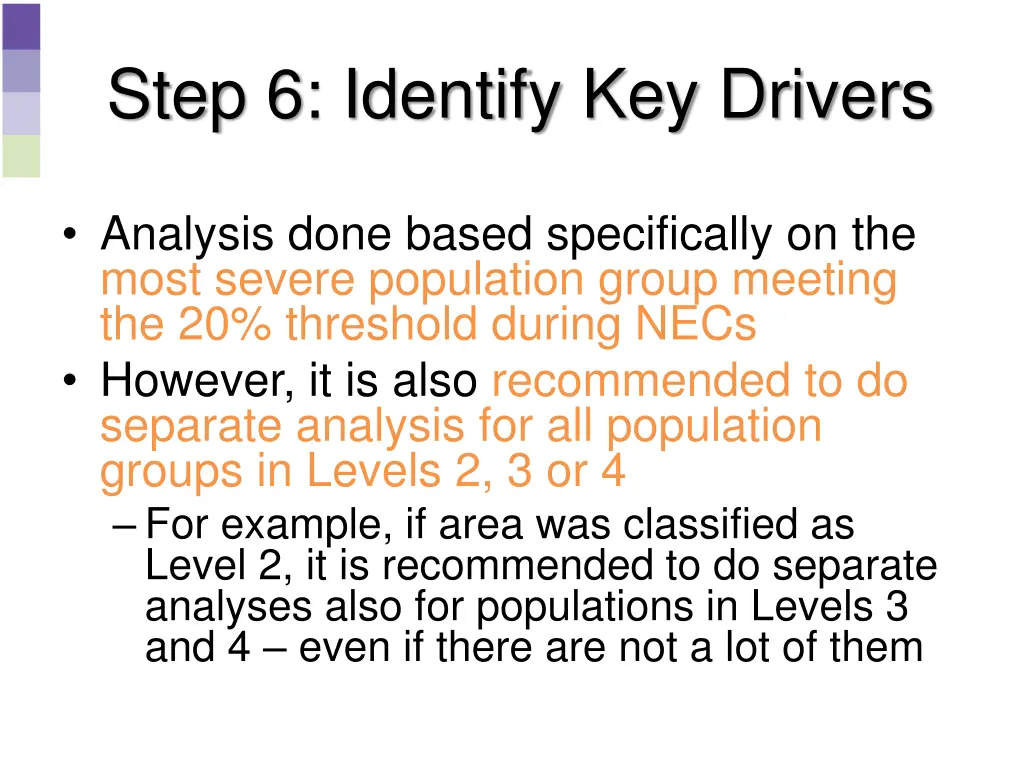 Step 6: Identify Key Drivers

• Analysis done based specifically on the most severe population group meeting the 20% threshold during NECs
• However, it is also recommended to do separate analysis for all population groups in Levels 2, 3 or 4
– For example, if area was classified as Level 2, it is recommended to do separate analyses also for populations in Levels 3 and 4 – even if there are not a lot of them